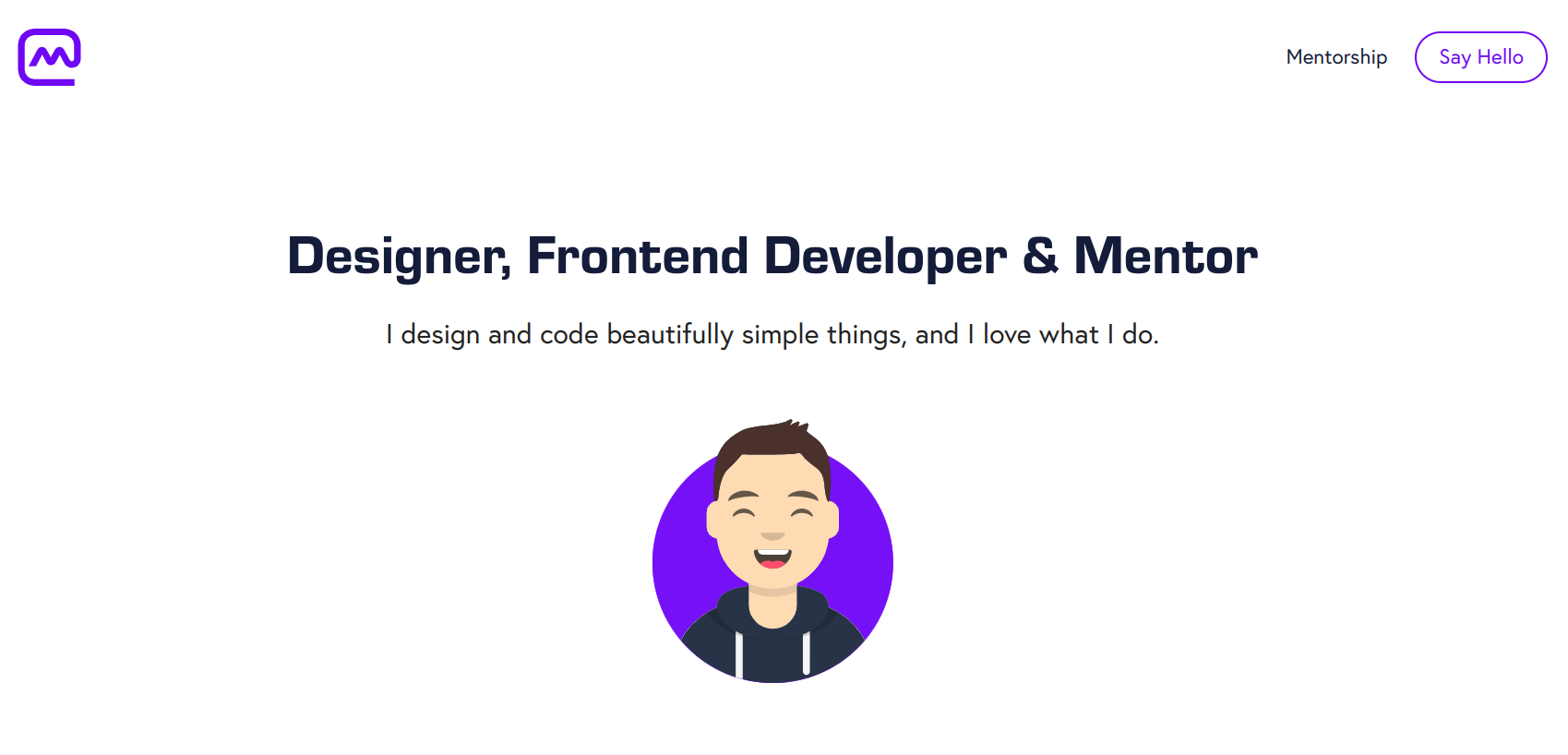 Mentorship

Say Hello

Designer, Frontend Developer & Mentor

I design and code beautifully simple things, and I love what I do.